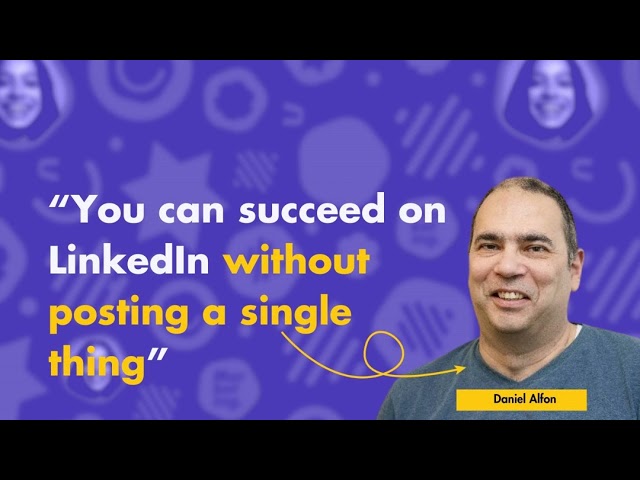 “You can succeed on LinkedIn without posting a single thing”

Daniel Alfon